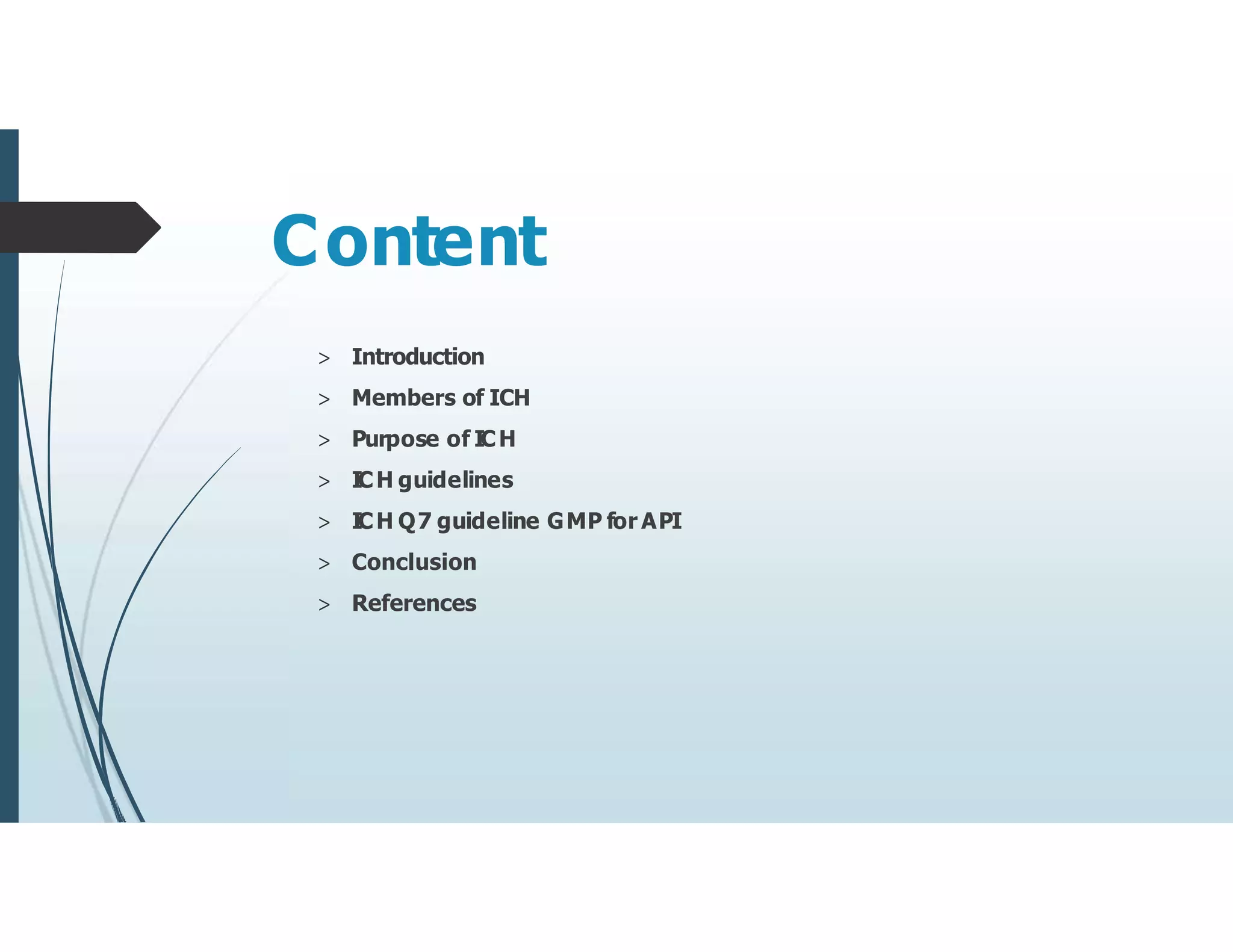 Content

> Introduction

> Members of ICH

> Purpose of ICH

> ICH guidelines

> ICH Q7 guideline GMP for API

> Conclusion

> References